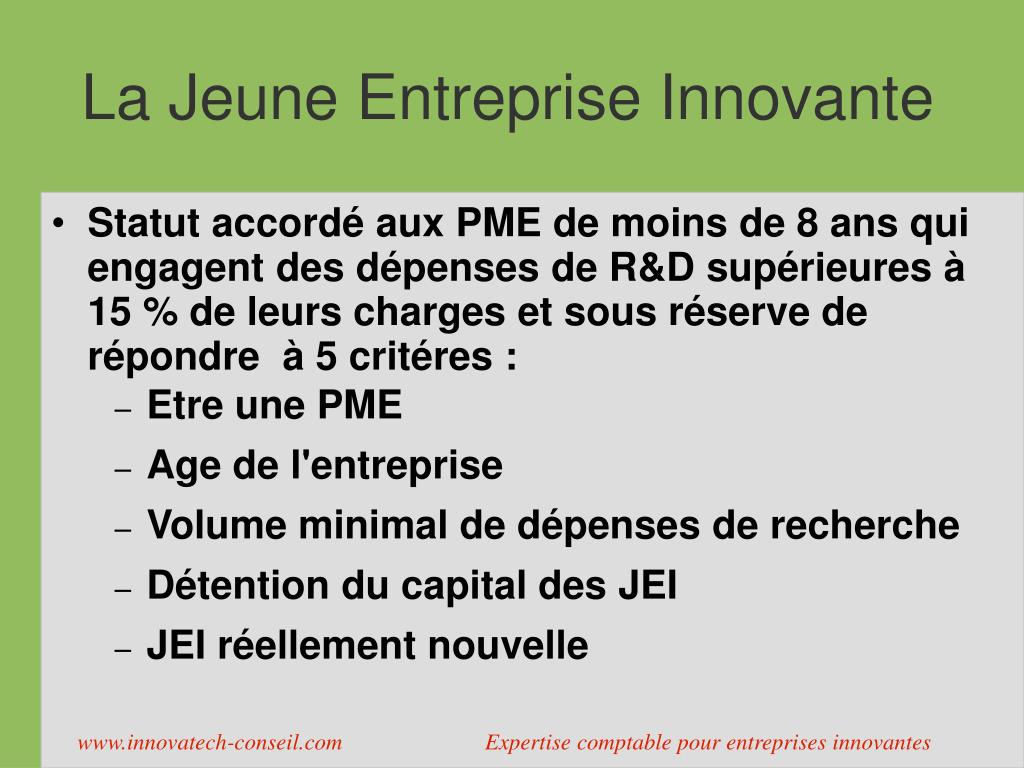 La Jeune Entreprise Innovante

• Statut accordé aux PME de moins de 8 ans qui engagent des dépenses de R&D supérieures à 15 % de leurs charges et sous réserve de répondre à 5 critéres :
  – Etre une PME
  – Age de l'entreprise
  – Volume minimal de dépenses de recherche
  – Détention du capital des JEI
  – JEI réellement nouvelle

www.innovatech-conseil.com Expertise comptable pour entreprises innovantes